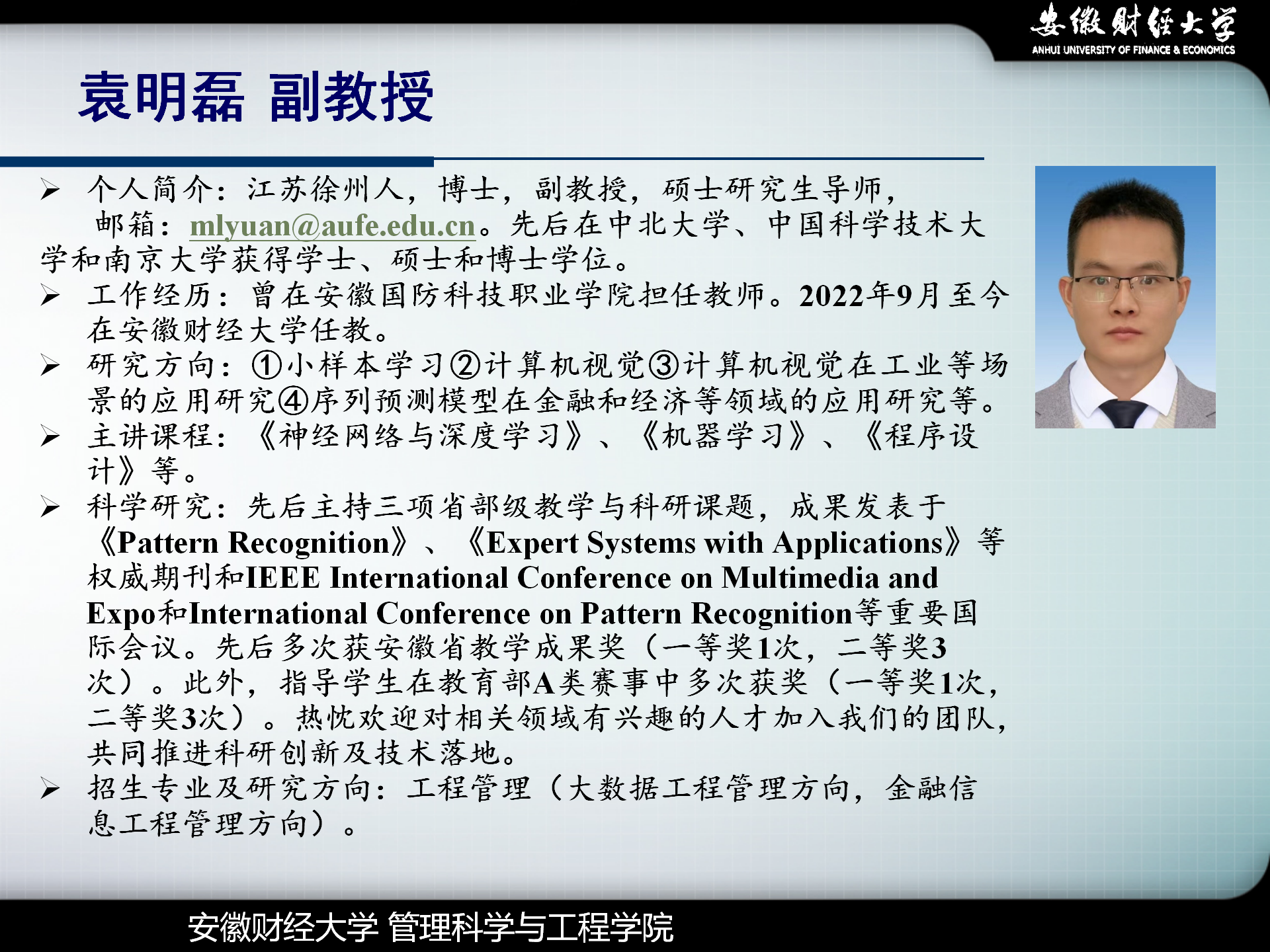 安徽财经大学
ANHUI UNIVERSITY OF FINANCE & ECONOMICS

袁明磊 副教授

➢ 个人简介：江苏徐州人，博士，副教授，硕士研究生导师，邮箱：mlyuan@aufe.edu.cn。先后在中北大学、中国科学技术大学和南京大学获得学士、硕士和博士学位。
➢ 工作经历：曾在安徽国防科技职业学院担任教师。2022年9月至今在安徽财经大学任教。
➢ 研究方向：①小样本学习②计算机视觉③计算机视觉在工业等场景的应用研究④序列预测模型在金融和经济等领域的应用研究等。
➢ 主讲课程：《神经网络与深度学习》、《机器学习》、《程序设计》等。
➢ 科学研究：先后主持三项省部级教学与科研课题，成果发表于《Pattern Recognition》、《Expert Systems with Applications》等权威期刊和IEEE International Conference on Multimedia and Expo和International Conference on Pattern Recognition等重要国际会议。先后多次获安徽省教学成果奖（一等奖1次，二等奖3次）。此外，指导学生在教育部A类赛事中多次获奖（一等奖1次，二等奖3次）。热忱欢迎对相关领域有兴趣的人才加入我们的团队，共同推进科研创新及技术落地。
➢ 招生专业及研究方向：工程管理（大数据工程管理方向，金融信息工程管理方向）。

安徽财经大学 管理科学与工程学院